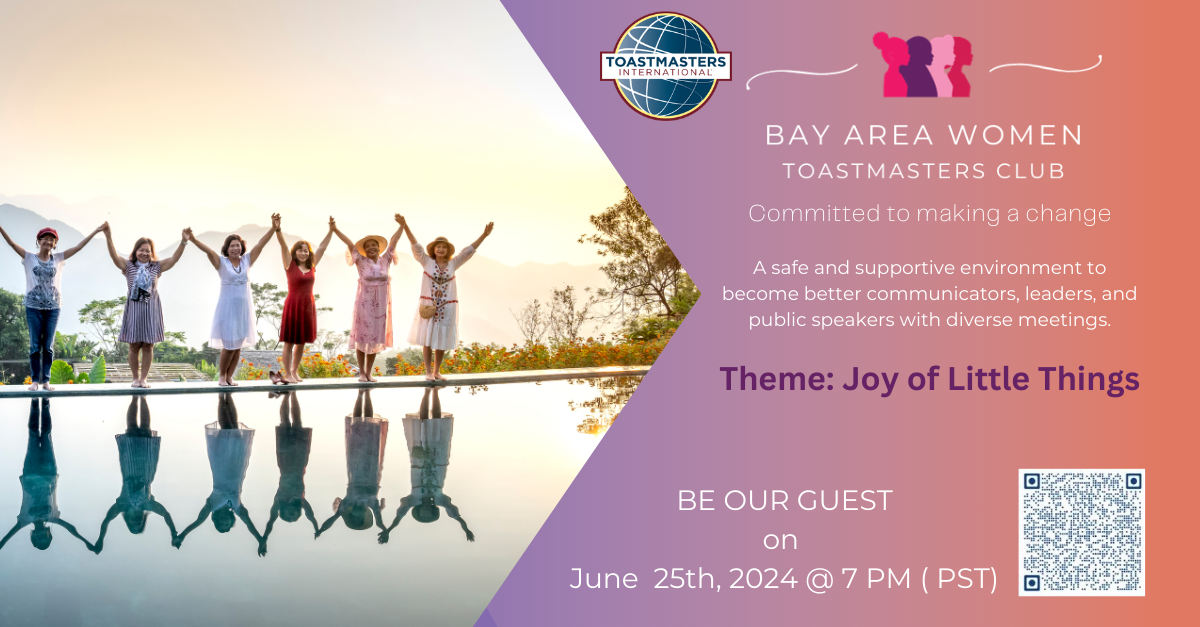 TOASTMASTERS INTERNATIONAL

BAY AREA WOMEN
TOASTMASTERS CLUB

Committed to making a change

A safe and supportive environment to become better communicators, leaders, and public speakers with diverse meetings.

Theme: Joy of Little Things

BE OUR GUEST
on
June 25th, 2024 @ 7 PM ( PST)